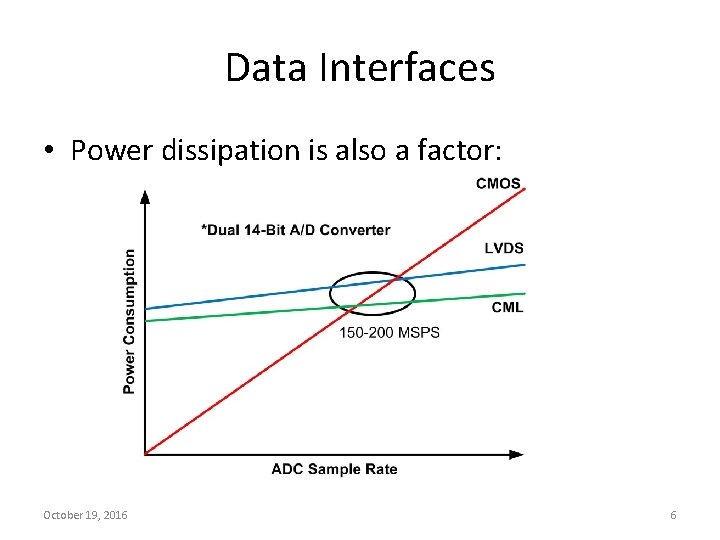 Data Interfaces

• Power dissipation is also a factor:

CMOS

*Dual 14-Bit A/D Converter

LVDS

CML

150-200 MSPS

Power Consumption

ADC Sample Rate

October 19, 2016

6